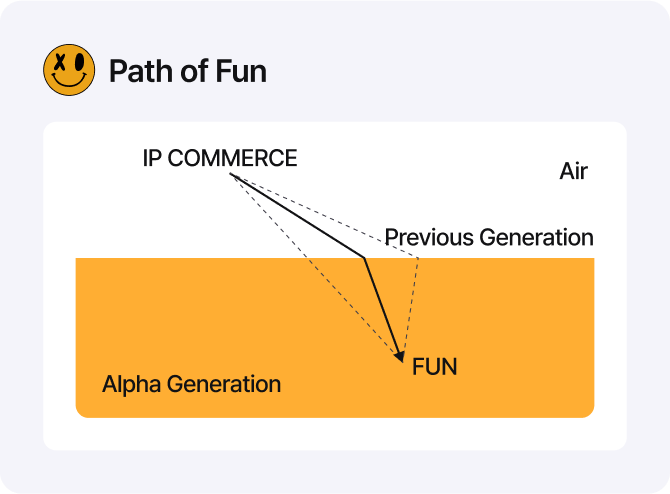 Path of Fun

IP COMMERCE

Air

Previous Generation

FUN

Alpha Generation